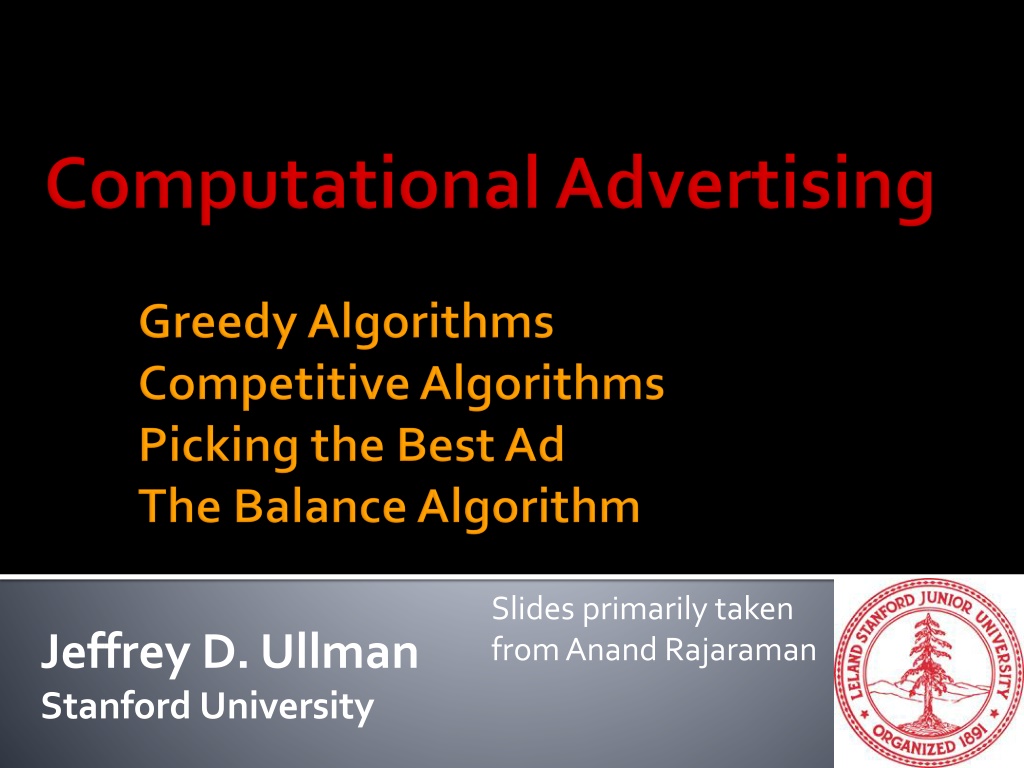 Computational Advertising

Greedy Algorithms
Competitive Algorithms
Picking the Best Ad
The Balance Algorithm

Jeffrey D. Ullman
Stanford University

Slides primarily taken from Anand Rajaraman

LELAND STANFORD JUNIOR UNIVERSITY
ORGANIZED 1891